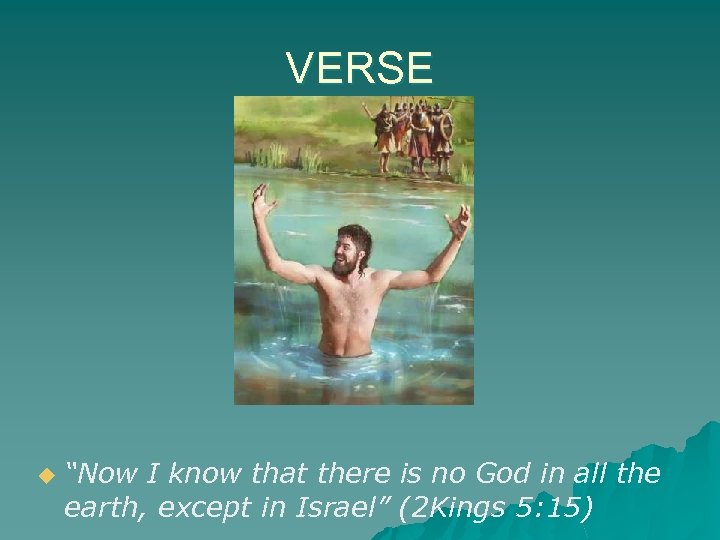 VERSE

“Now I know that there is no God in all the earth, except in Israel” (2Kings 5:15)